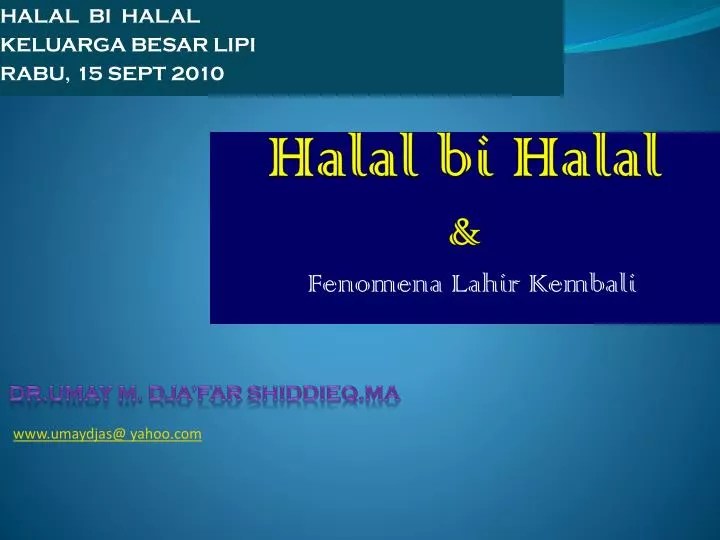 HALAL BI HALAL
KELUARGA BESAR LIPI
RABU, 15 SEPT 2010

Halal bi Halal
&
Fenomena Lahir Kembali

DR.UMAY M. DJA'FAR SHIDDIEQ.MA

www.umaydjas@ yahoo.com